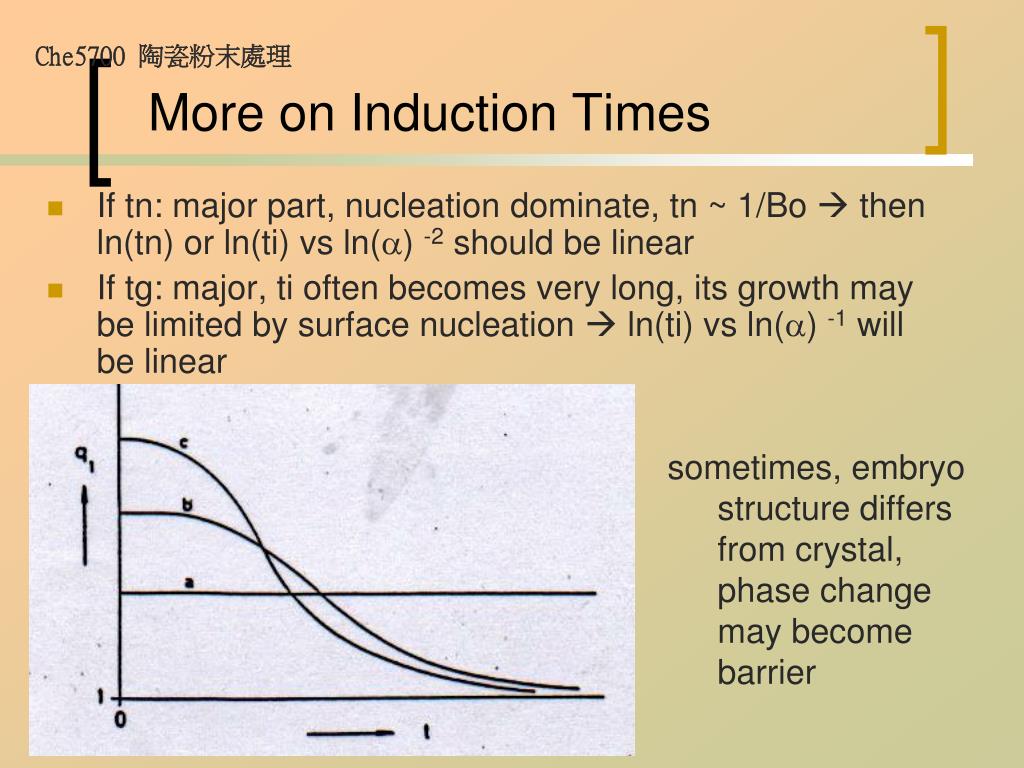 Che5700 陶瓷粉末處理

More on Induction Times

If tn: major part, nucleation dominate, tn ~ 1/Bo → then ln(tn) or ln(ti) vs ln($\alpha$) $^{-2}$ should be linear

If tg: major, ti often becomes very long, its growth may be limited by surface nucleation → ln(ti) vs ln($\alpha$) $^{-1}$ will be linear

$q_1$

c

b

a

1

0

t

sometimes, embryo structure differs from crystal, phase change may become barrier